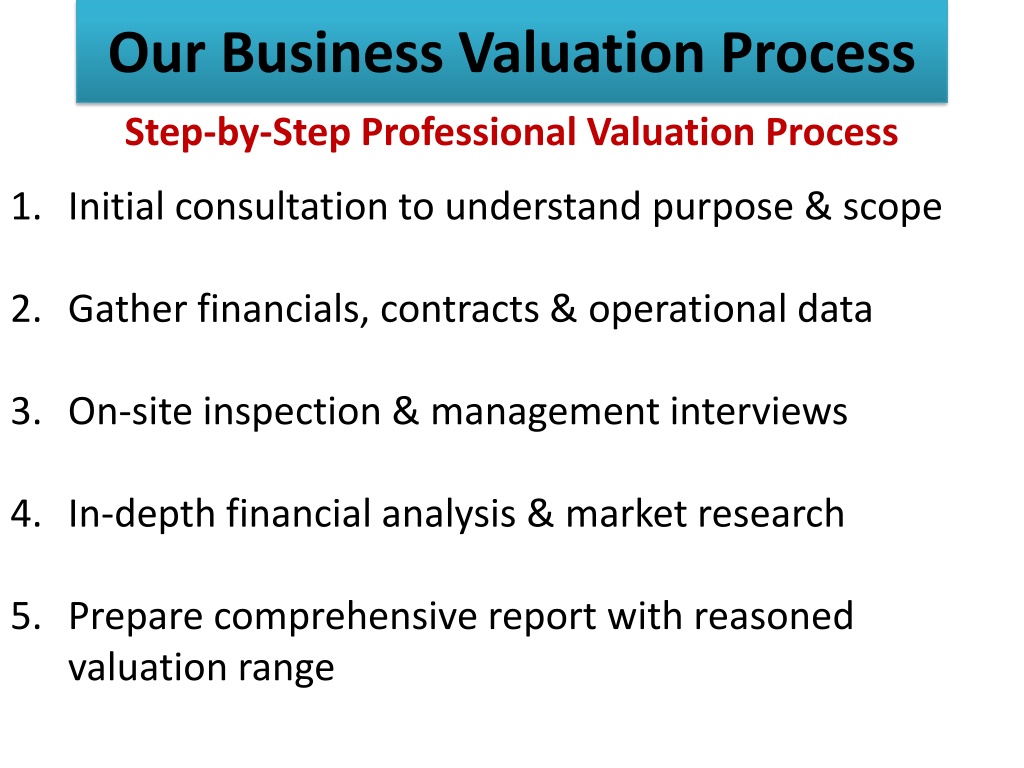 Our Business Valuation Process

Step-by-Step Professional Valuation Process

1. Initial consultation to understand purpose & scope

2. Gather financials, contracts & operational data

3. On-site inspection & management interviews

4. In-depth financial analysis & market research

5. Prepare comprehensive report with reasoned valuation range